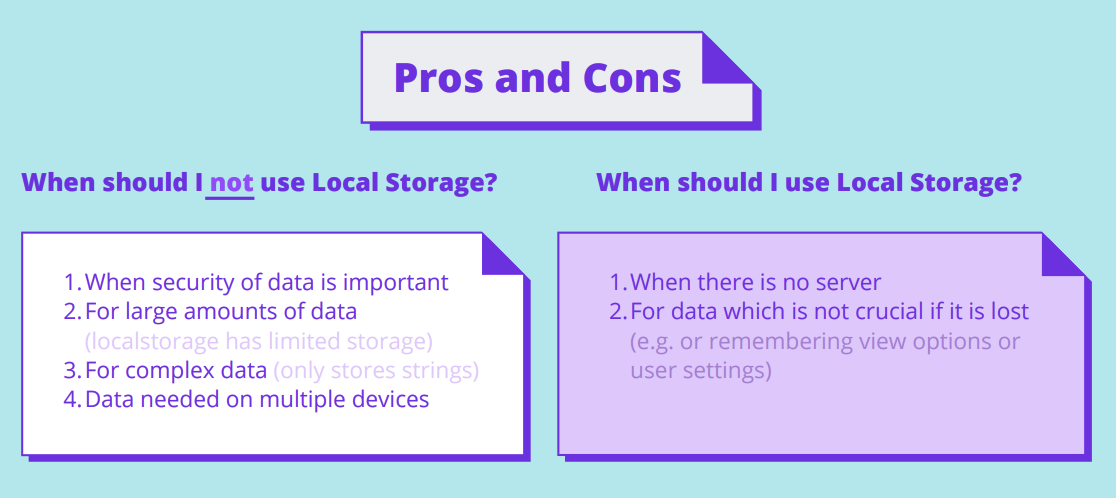 Pros and Cons

When should I not use Local Storage?

1. When security of data is important
2. For large amounts of data (localstorage has limited storage)
3. For complex data (only stores strings)
4. Data needed on multiple devices

When should I use Local Storage?

1. When there is no server
2. For data which is not crucial if it is lost (e.g. or remembering view options or user settings)